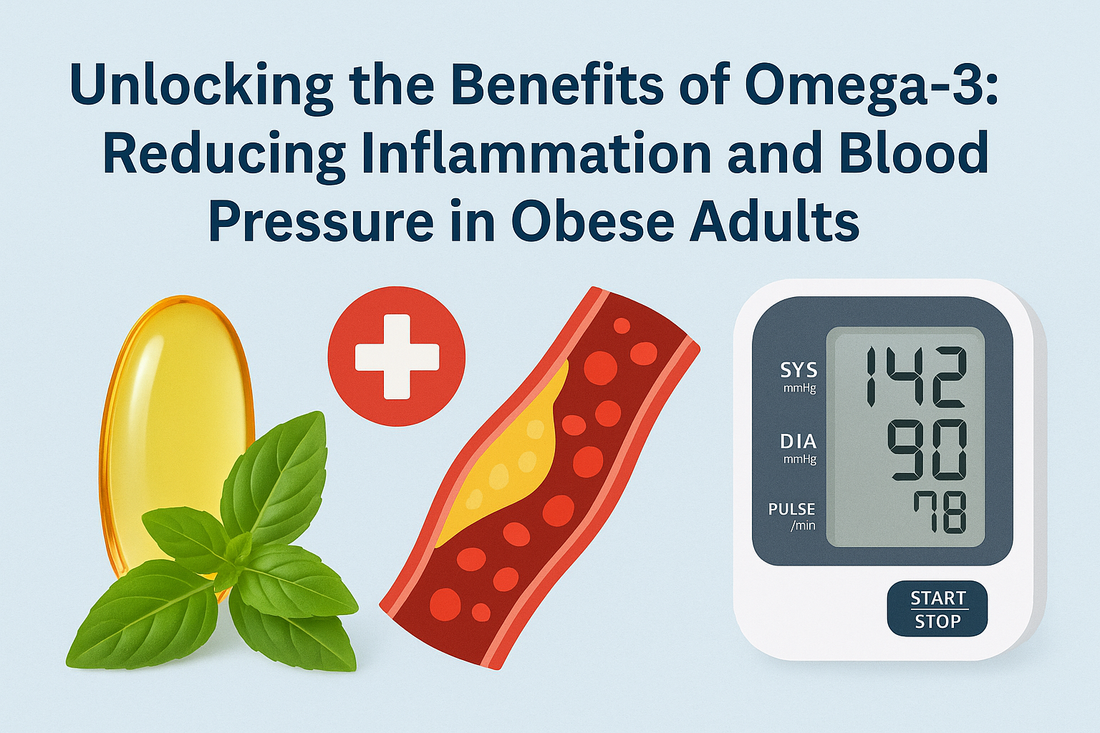 Unlocking the Benefits of Omega-3: Reducing Inflammation and Blood Pressure in Obese Adults

SYS
mmHg
142

DIA
mmHg
90

PULSE
/min
78

START
STOP